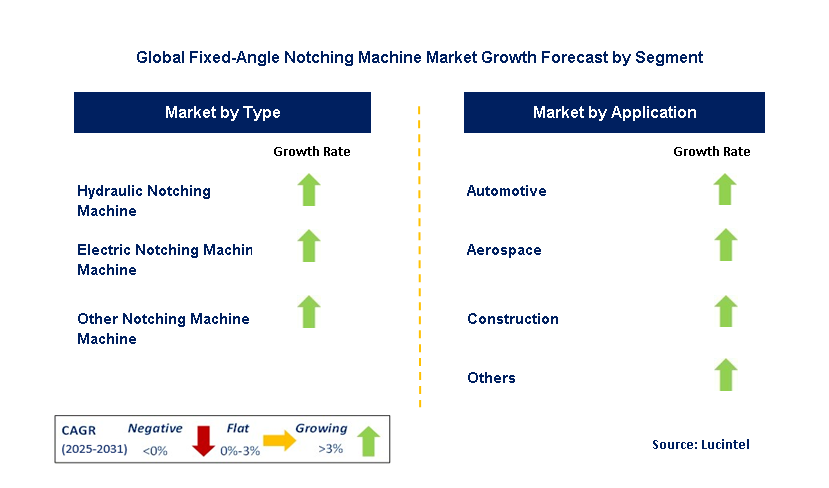 Global Fixed-Angle Notching Machine Market Growth Forecast by Segment

Market by Type

Growth Rate

Hydraulic Notching Machine

Electric Notching Machin Machine

Other Notching Machine Machine

Market by Application

Growth Rate

Automotive

Aerospace

Construction

Others

CAGR (2025-2031) Negative <0% Flat 0%-3% Growing >3%

Source: Lucintel